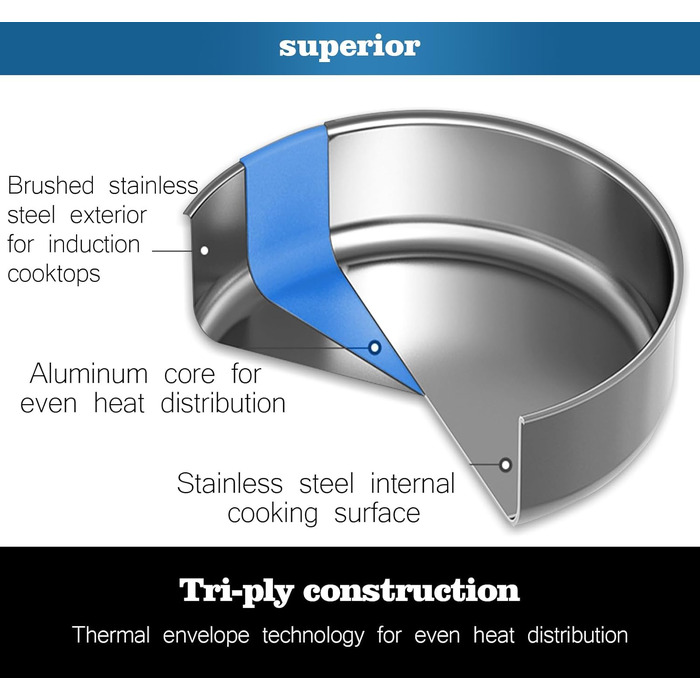 superior

Brushed stainless steel exterior for induction cooktops

Aluminum core for even heat distribution

Stainless steel internal cooking surface

Tri-ply construction

Thermal envelope technology for even heat distribution